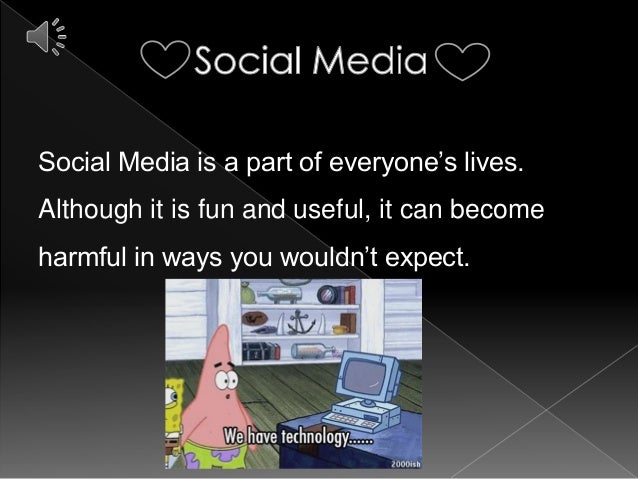 ♡Social Media♡

Social Media is a part of everyone's lives. Although it is fun and useful, it can become harmful in ways you wouldn't expect.

We have technology......

2000ish